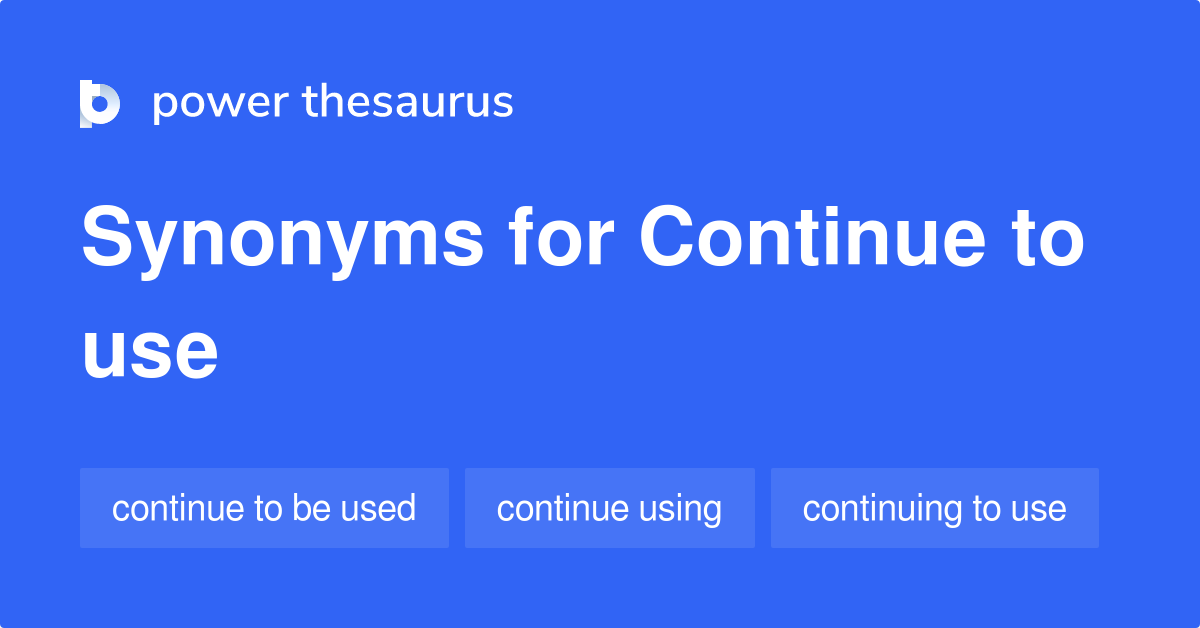 power thesaurus

Synonyms for Continue to use

continue to be used

continue using

continuing to use